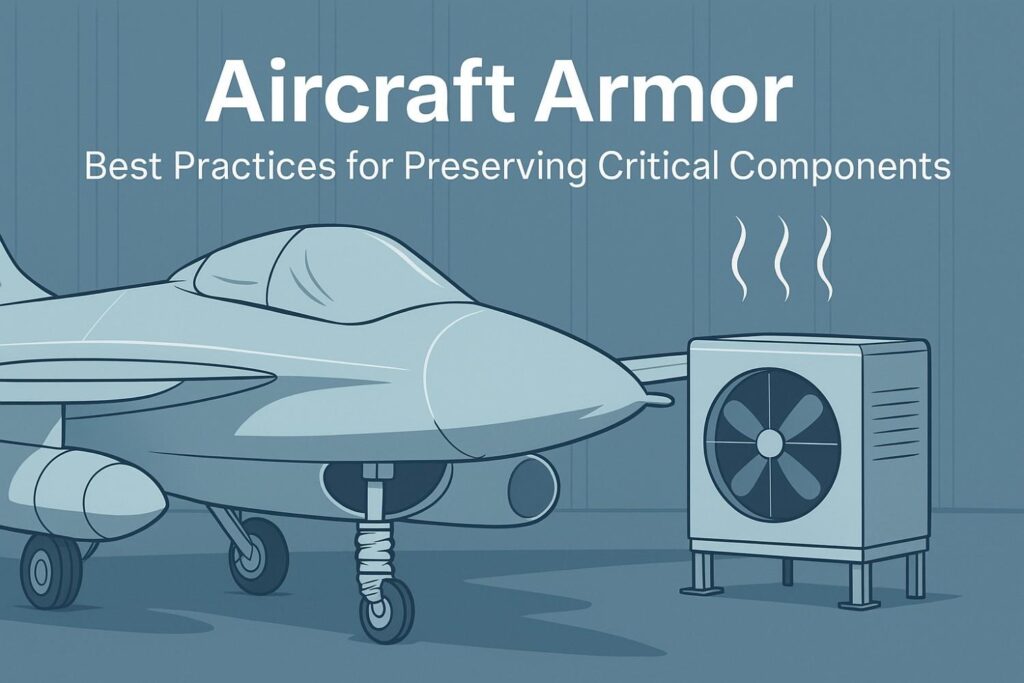 Aircraft Armor

Best Practices for Preserving Critical Components